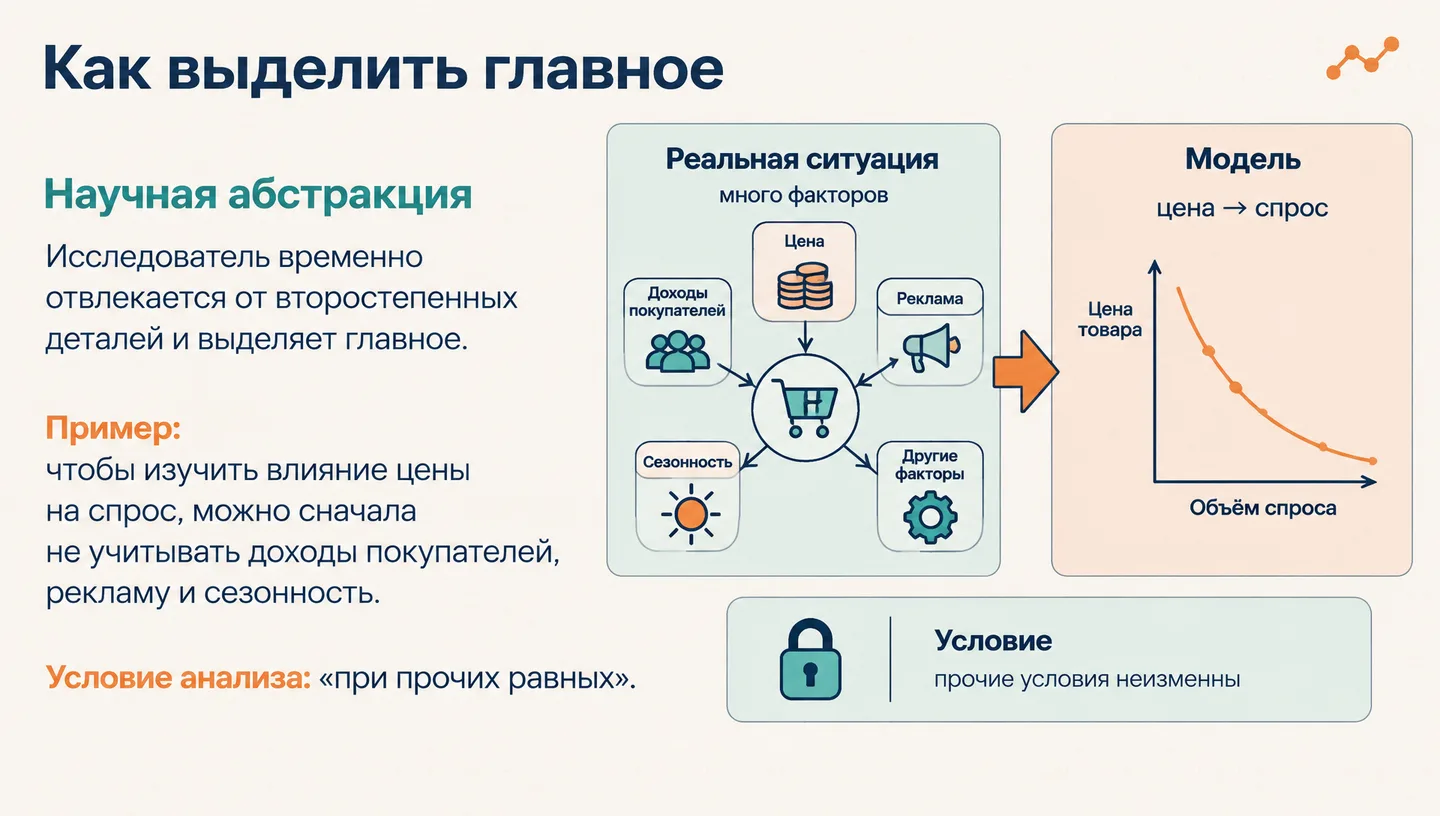 Как выделить главное

Научная абстракция

Исследователь временно отвлекается от второстепенных деталей и выделяет главное.

Пример:
чтобы изучить влияние цены на спрос, можно сначала не учитывать доходы покупателей, рекламу и сезонность.

Условие анализа: «при прочих равных».

Реальная ситуация
много факторов

Цена

Доходы покупателей

Реклама

Сезонность

Другие факторы

Модель
цена → спрос

Цена товара

Объём спроса

Условие
прочие условия неизменны